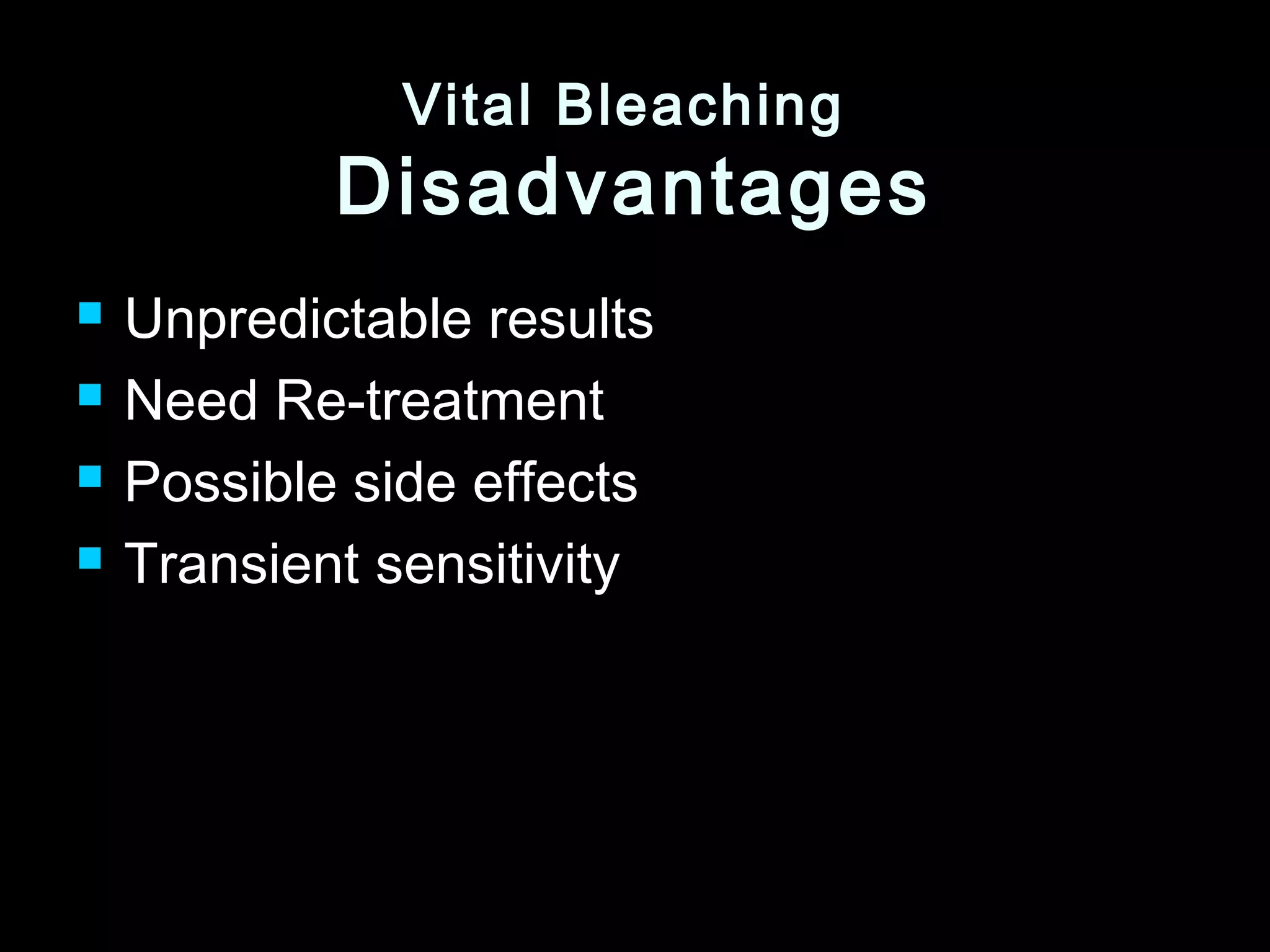 Vital Bleaching
Disadvantages

- Unpredictable results
- Need Re-treatment
- Possible side effects
- Transient sensitivity